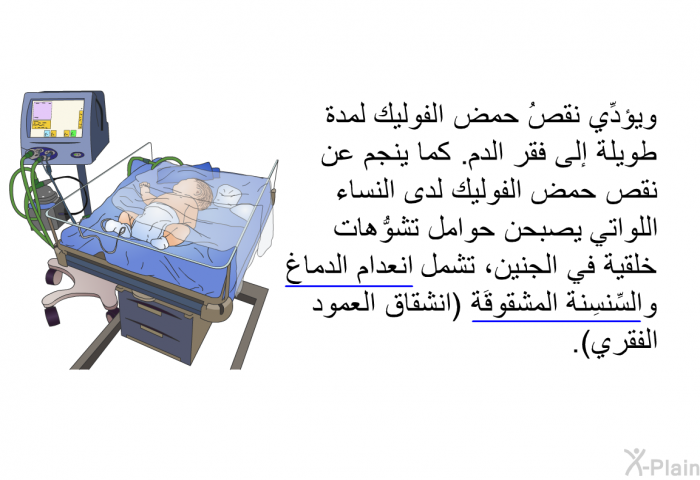 ويؤدِّي نقصُ حمض الفوليك لمدة طويلة إلى فقر الدم. كما ينجم عن نقص حمض الفوليك لدى النساء اللواتي يصبحن حوامل تشوُّهات خلقية في الجنين، تشمل انعدام الدماغ والسِّنسِنة المشقوقَة (انشقاق العمود الفقري).

X-Plain